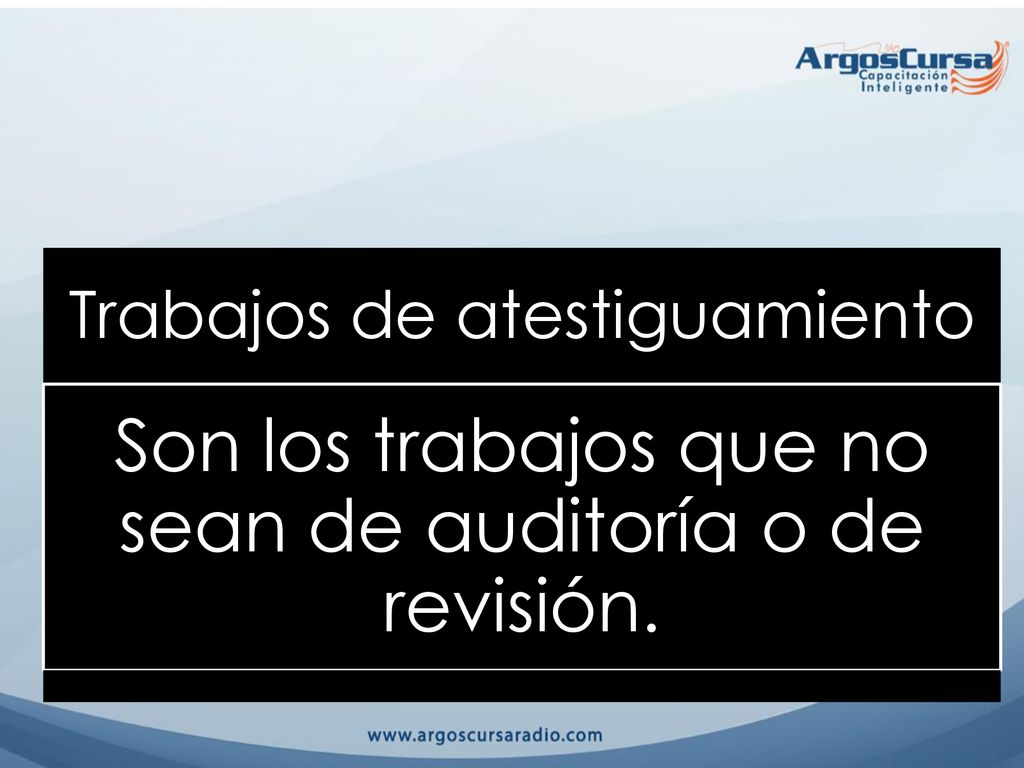 ArgosCursa
Capacitación
Inteligente

Trabajos de atestiguamiento

Son los trabajos que no sean de auditoría o de revisión.

www.argoscursaradio.com